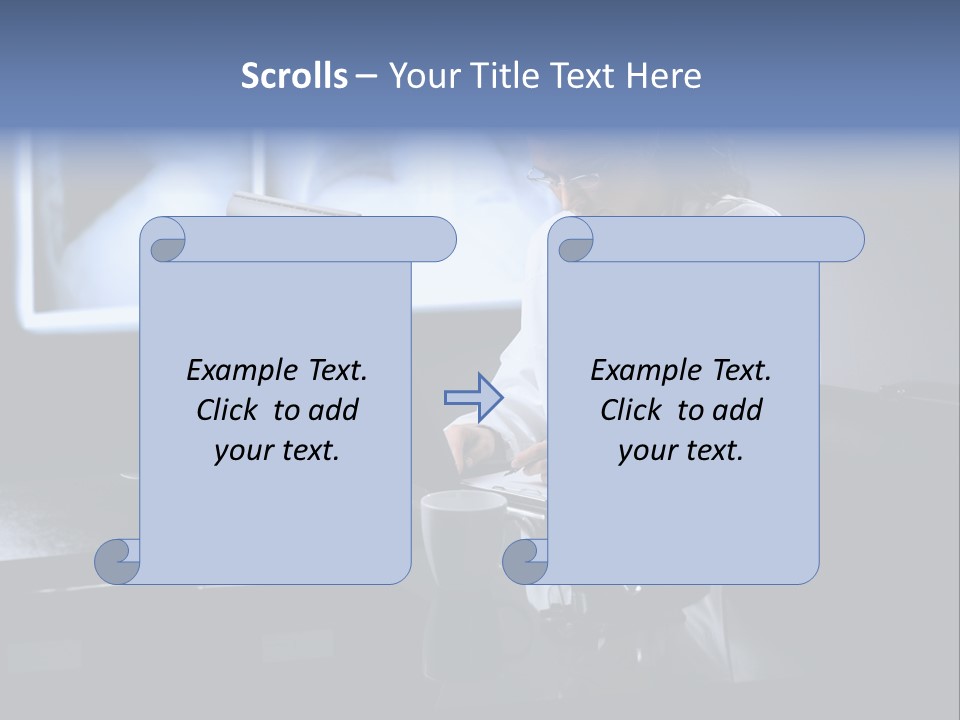 Scrolls – Your Title Text Here

Example Text. Click to add your text.

Example Text. Click to add your text.